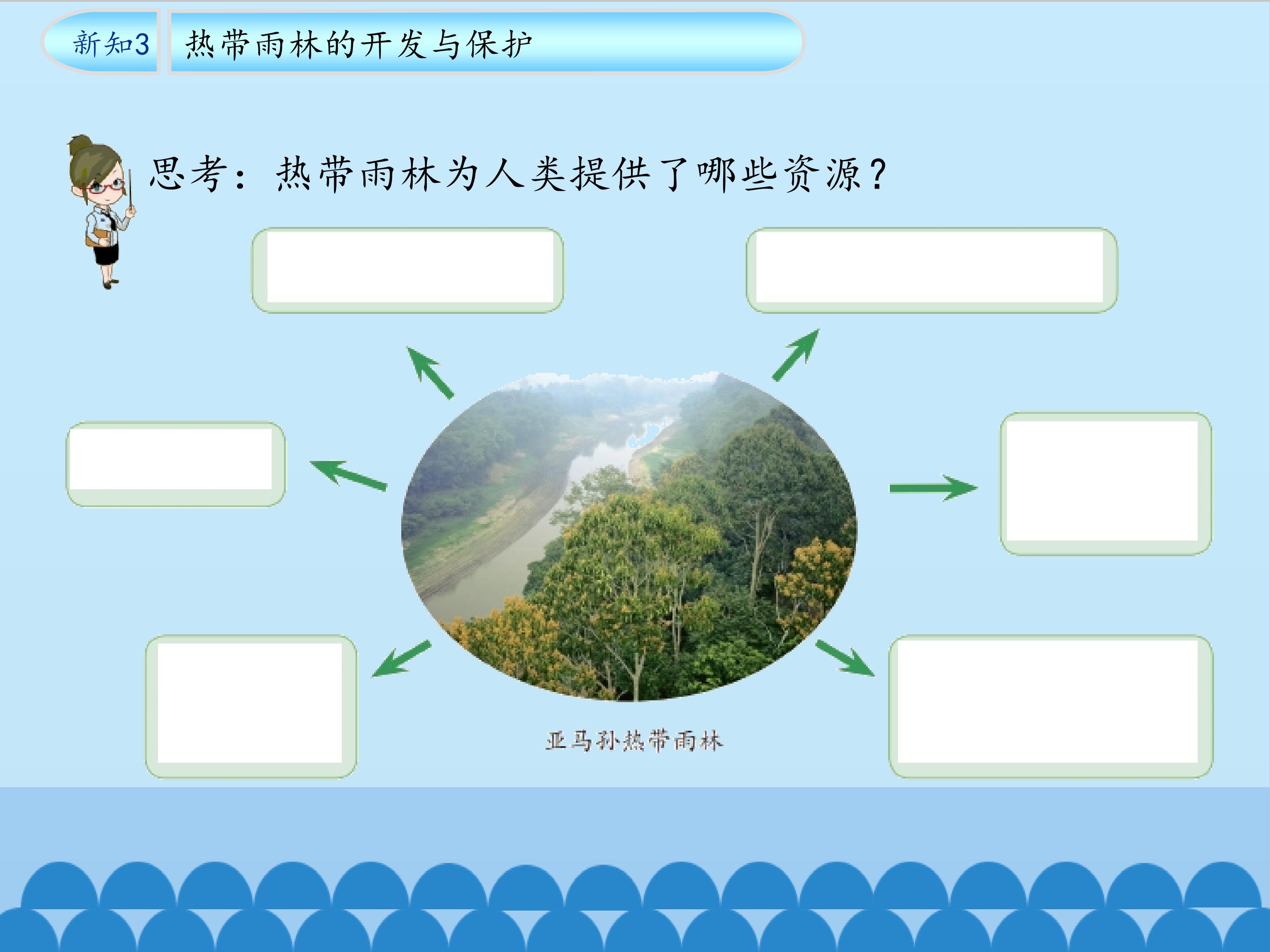 新知3 热带雨林的开发与保护

思考：热带雨林为人类提供了哪些资源？

亚马孙热带雨林